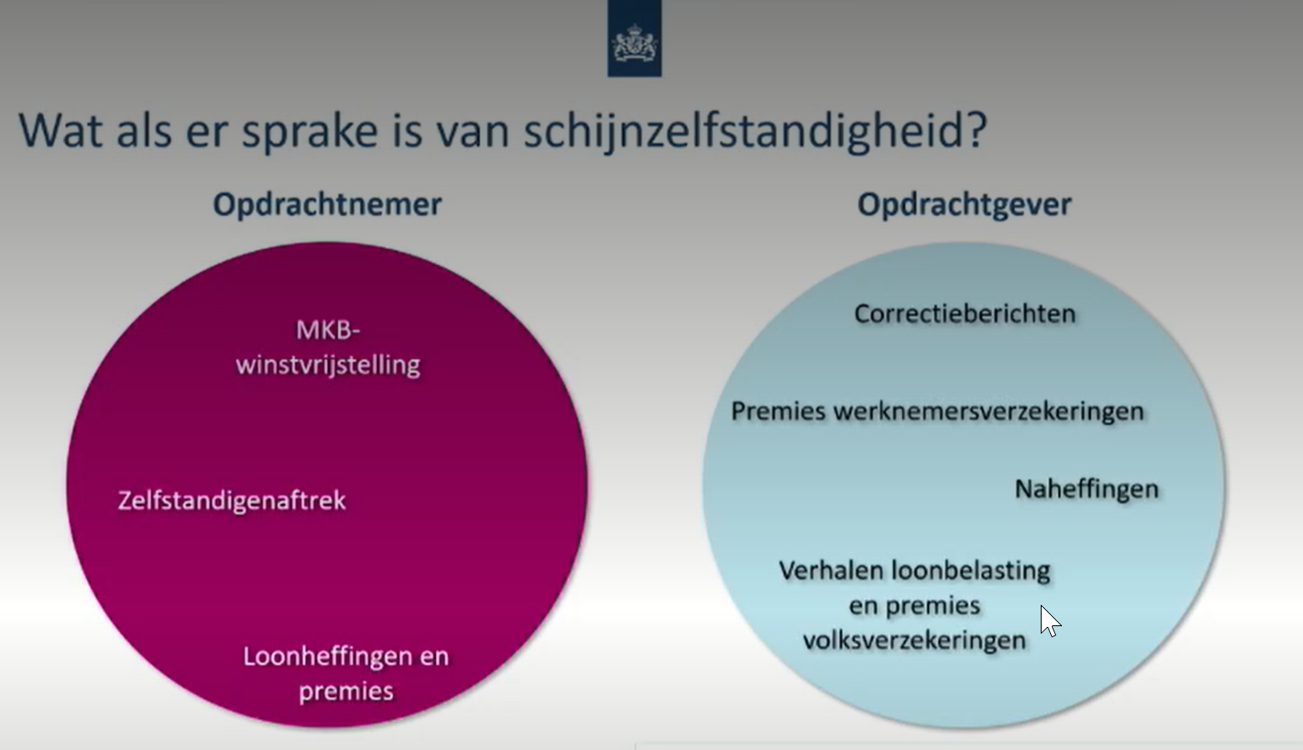 Wat als er sprake is van schijnzelfstandigheid?

Opdrachtnemer

MKB-winstvrijstelling

Zelfstandigenaftrek

Loonheffingen en premies

Opdrachtgever

Correctieberichten

Premies werknemersverzekeringen

Naheffingen

Verhalen loonbelasting en premies volksverzekeringen